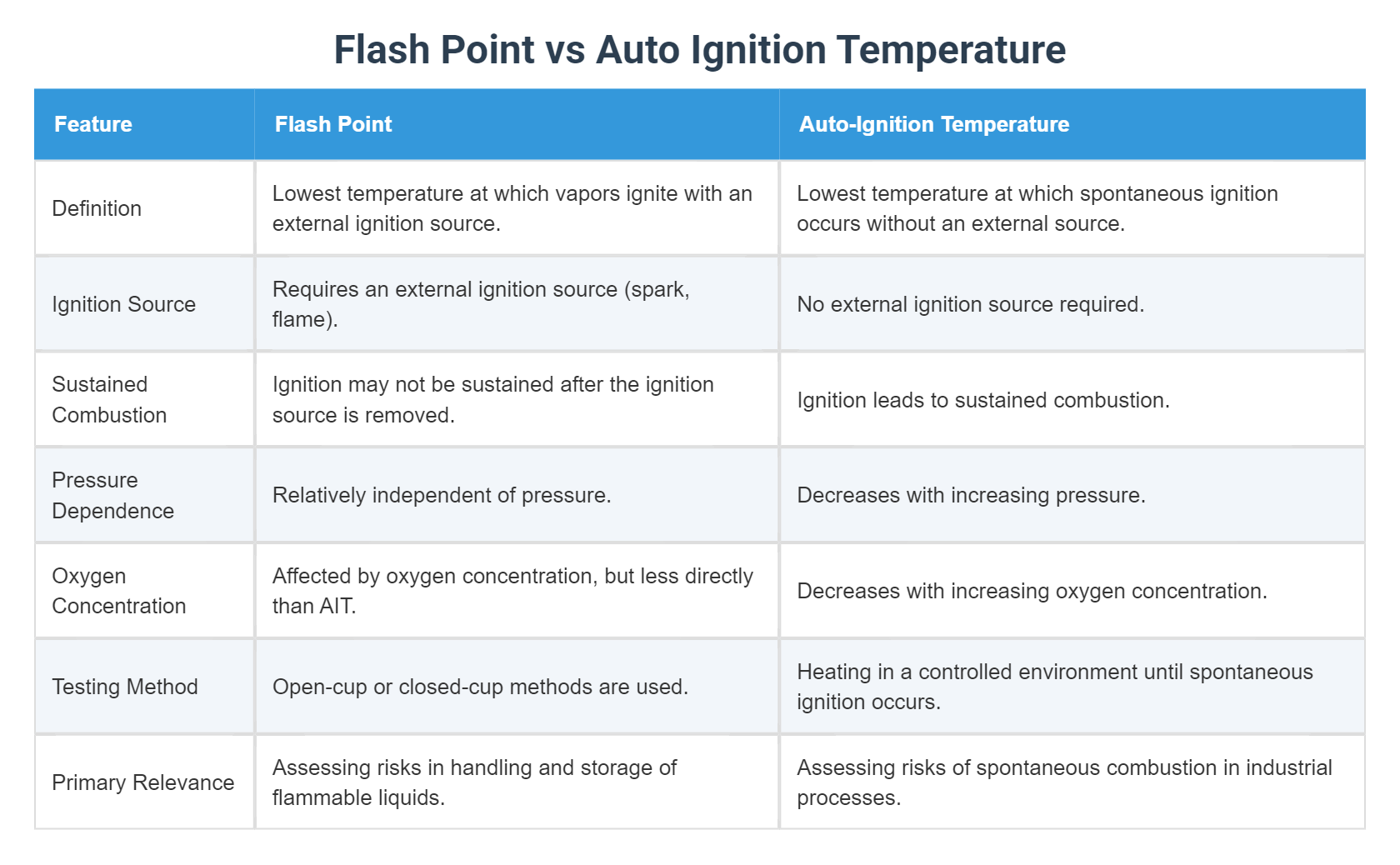 Flash Point vs Auto Ignition Temperature

| Feature | Flash Point | Auto-Ignition Temperature |
|---|---|---|
| Definition | Lowest temperature at which vapors ignite with an external ignition source. | Lowest temperature at which spontaneous ignition occurs without an external source. |
| Ignition Source | Requires an external ignition source (spark, flame). | No external ignition source required. |
| Sustained Combustion | Ignition may not be sustained after the ignition source is removed. | Ignition leads to sustained combustion. |
| Pressure Dependence | Relatively independent of pressure. | Decreases with increasing pressure. |
| Oxygen Concentration | Affected by oxygen concentration, but less directly than AIT. | Decreases with increasing oxygen concentration. |
| Testing Method | Open-cup or closed-cup methods are used. | Heating in a controlled environment until spontaneous ignition occurs. |
| Primary Relevance | Assessing risks in handling and storage of flammable liquids. | Assessing risks of spontaneous combustion in industrial processes. |